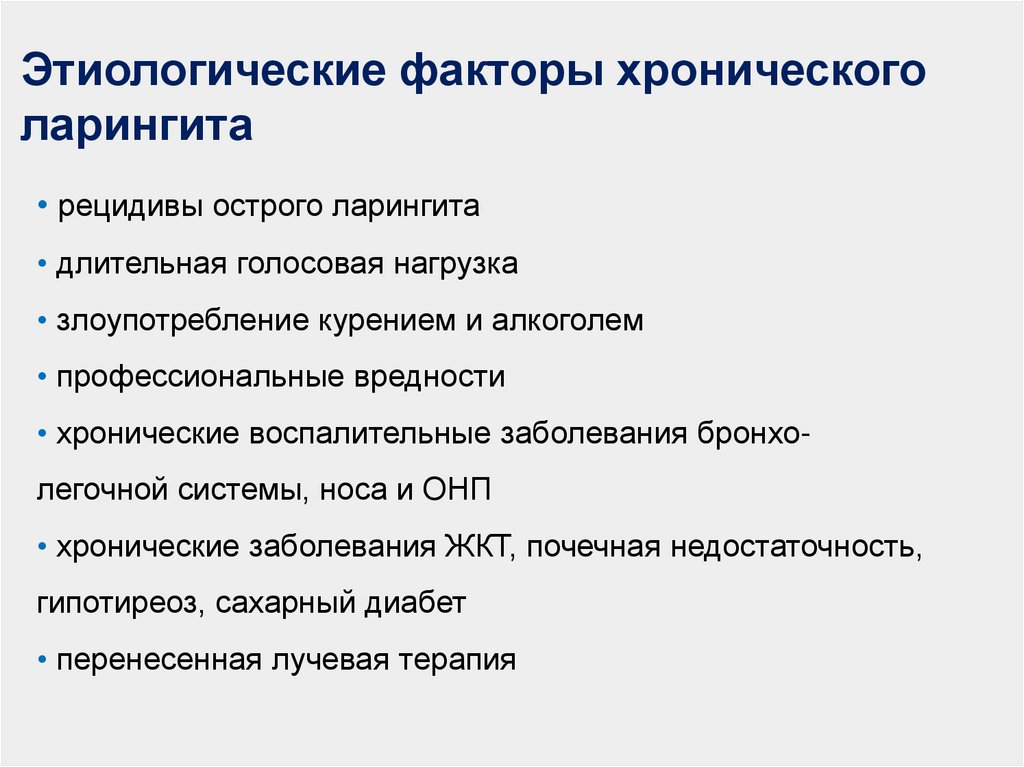 Этиологические факторы хронического ларингита

• рецидивы острого ларингита

• длительная голосовая нагрузка

• злоупотребление курением и алкоголем

• профессиональные вредности

• хронические воспалительные заболевания бронхо-легочной системы, носа и ОНП

• хронические заболевания ЖКТ, почечная недостаточность, гипотиреоз, сахарный диабет

• перенесенная лучевая терапия